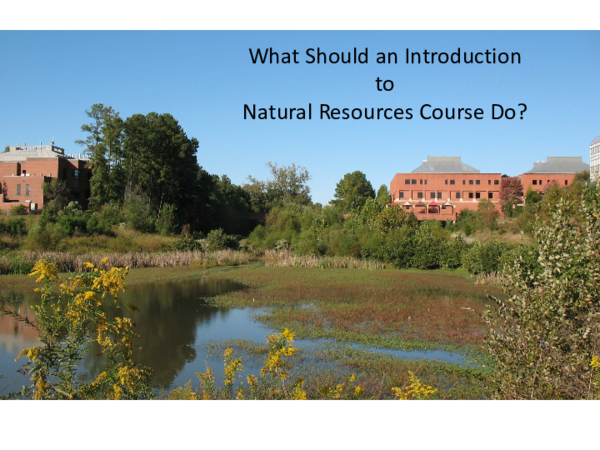 What Should an Introduction
to
Natural Resources Course Do?